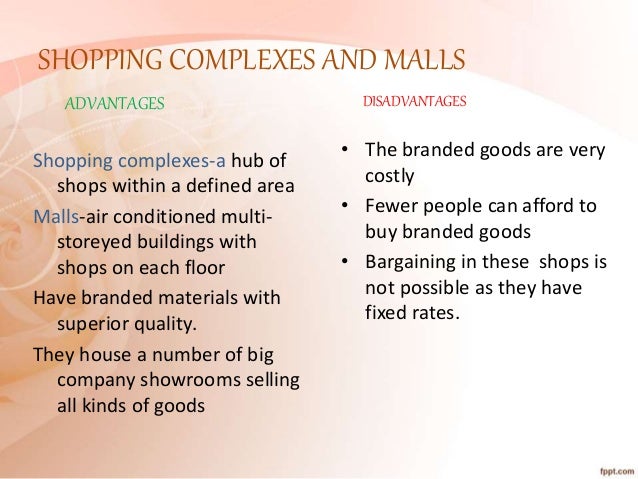 SHOPPING COMPLEXES AND MALLS

ADVANTAGES

Shopping complexes-a hub of shops within a defined area

Malls-air conditioned multi-storeyed buildings with shops on each floor

Have branded materials with superior quality.

They house a number of big company showrooms selling all kinds of goods

DISADVANTAGES

• The branded goods are very costly

• Fewer people can afford to buy branded goods

• Bargaining in these shops is not possible as they have fixed rates.

fppt.com